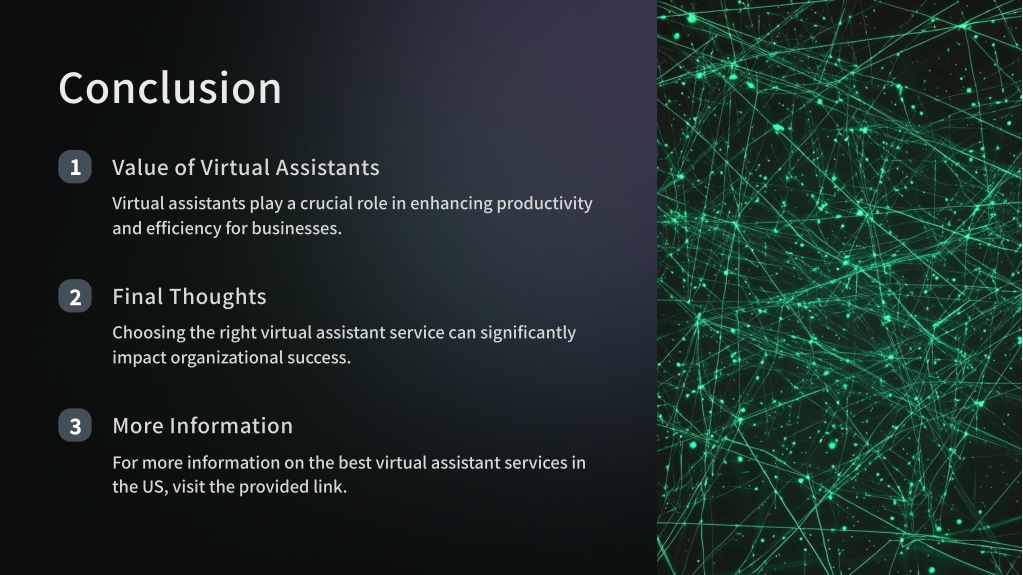 Conclusion

1 Value of Virtual Assistants

Virtual assistants play a crucial role in enhancing productivity and efficiency for businesses.

2 Final Thoughts

Choosing the right virtual assistant service can significantly impact organizational success.

3 More Information

For more information on the best virtual assistant services in the US, visit the provided link.